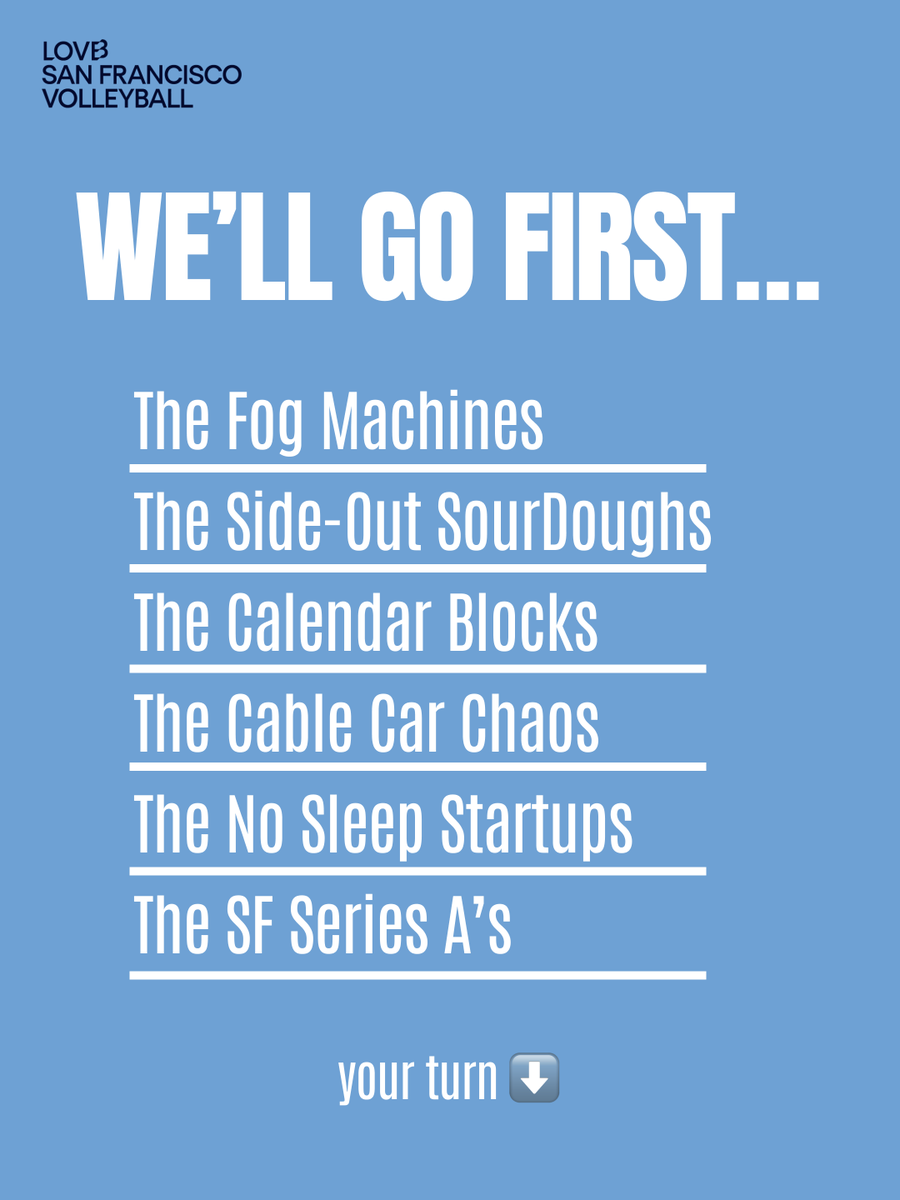 LOVB
SAN FRANCISCO
VOLLEYBALL

WE'LL GO FIRST...

The Fog Machines

The Side-Out SourDoughs

The Calendar Blocks

The Cable Car Chaos

The No Sleep Startups

The SF Series A's

your turn ⬇️